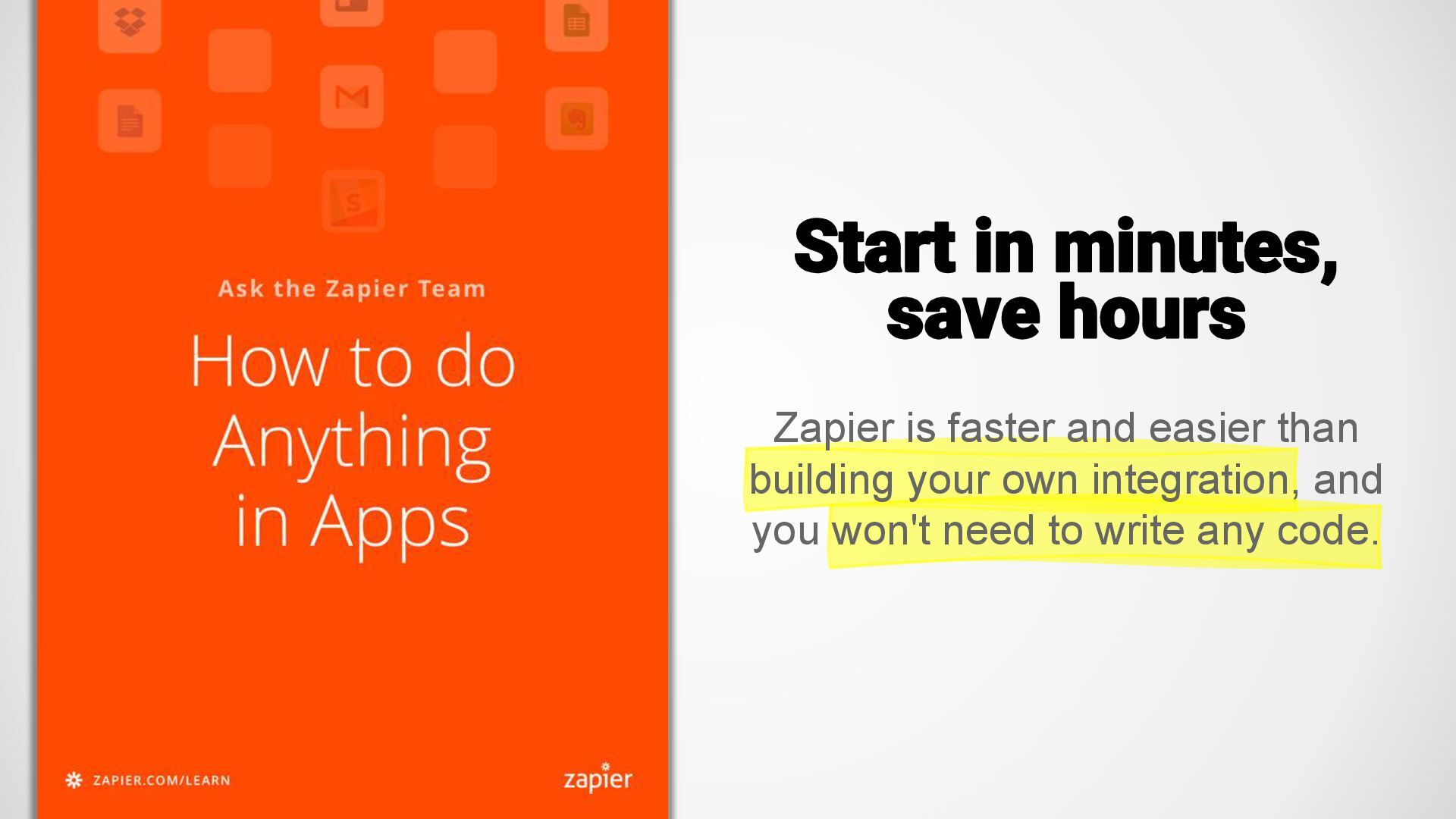 Ask the Zapier Team

How to do Anything in Apps

ZAPIER.COM/LEARN

zapier

Start in minutes, save hours

Zapier is faster and easier than building your own integration, and you won't need to write any code.